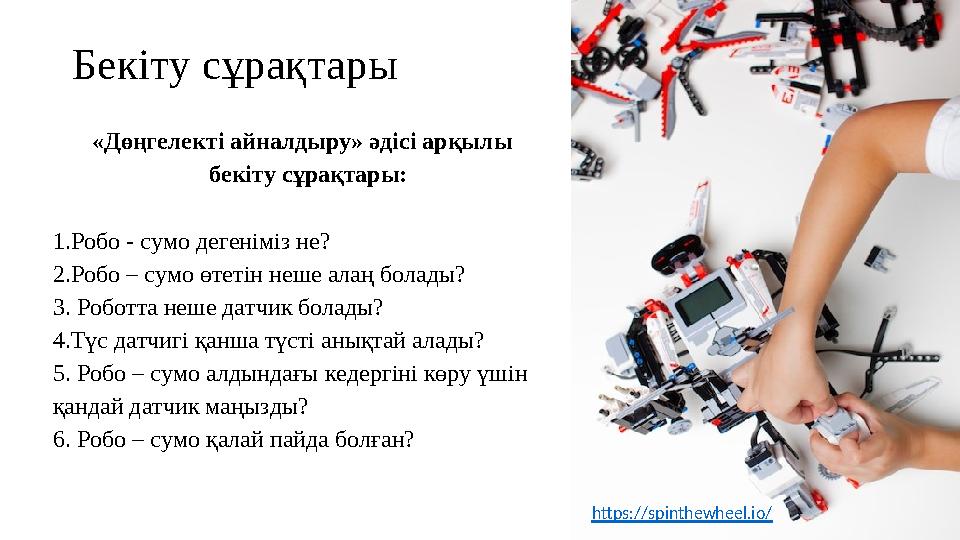 Бекіту сұрақтары

«Дөңгелекті айналдыру» әдісі арқылы бекіту сұрақтары:

1.Робо - сумо дегеніміз не?
2.Робо – сумо өтетін неше алаң болады?
3. Роботта неше датчик болады?
4.Түс датчигі қанша түсті анықтай алады?
5. Робо – сумо алдындағы кедергіні көру үшін қандай датчик маңызды?
6. Робо – сумо қалай пайда болған?

https://spinthewheel.io/